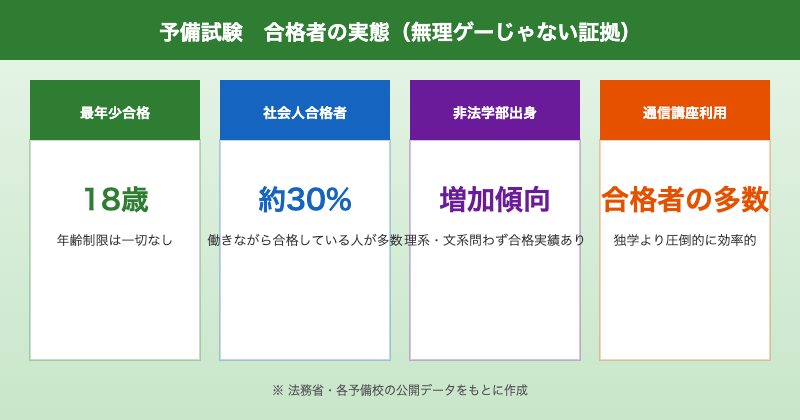 予備試験　合格者の実態（無理ゲーじゃない証拠）

最年少合格

18歳

年齢制限は一切なし

社会人合格者

約30%

働きながら合格している人が多数

非法学部出身

増加傾向

理系・文系問わず合格実績あり

通信講座利用

合格者の多数

独学より圧倒的に効率的

※ 法務省・各予備校の公開データをもとに作成